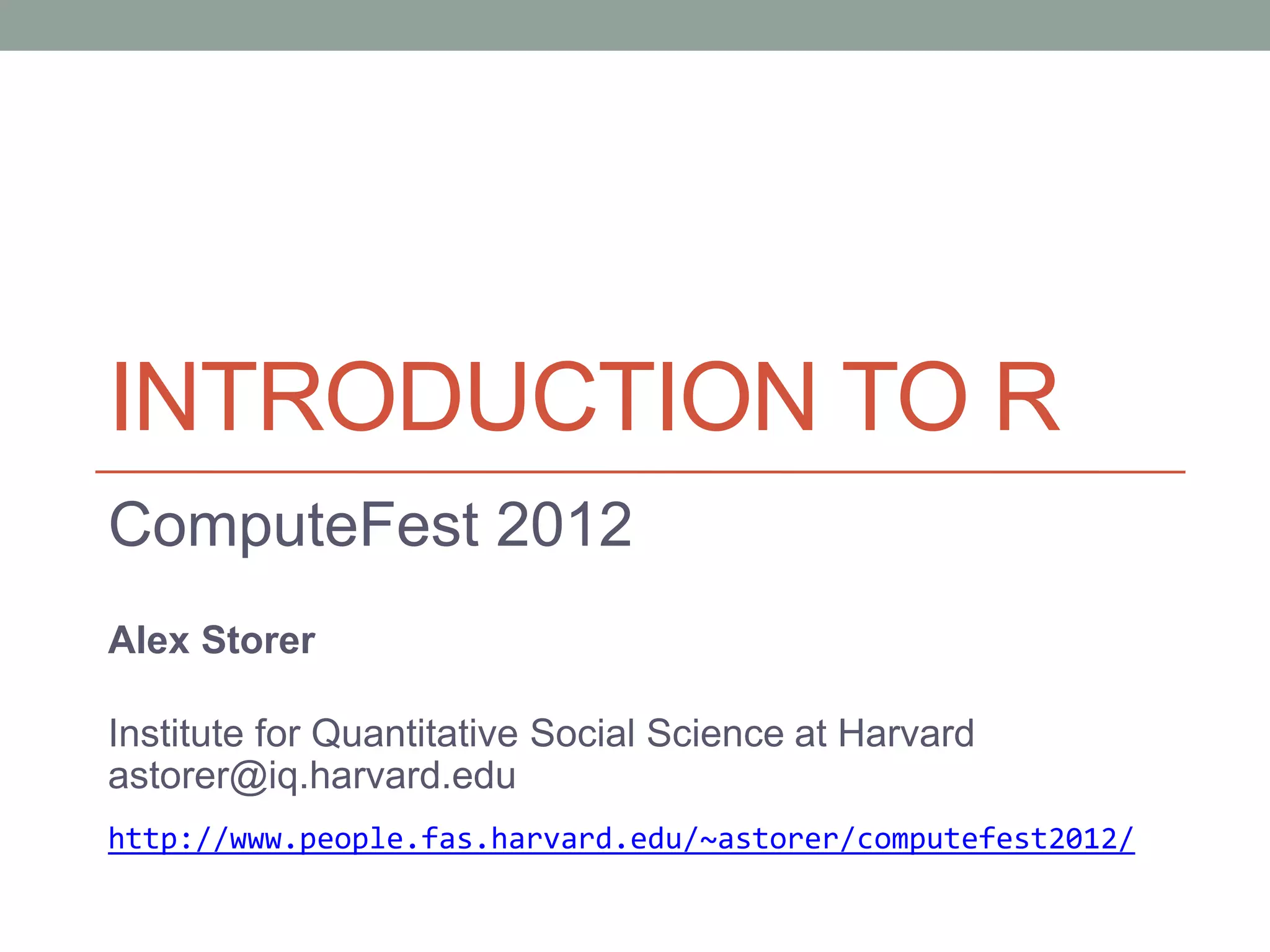 INTRODUCTION TO R

ComputeFest 2012

Alex Storer

Institute for Quantitative Social Science at Harvard
astorer@iq.harvard.edu

http://www.people.fas.harvard.edu/~astorer/computefest2012/